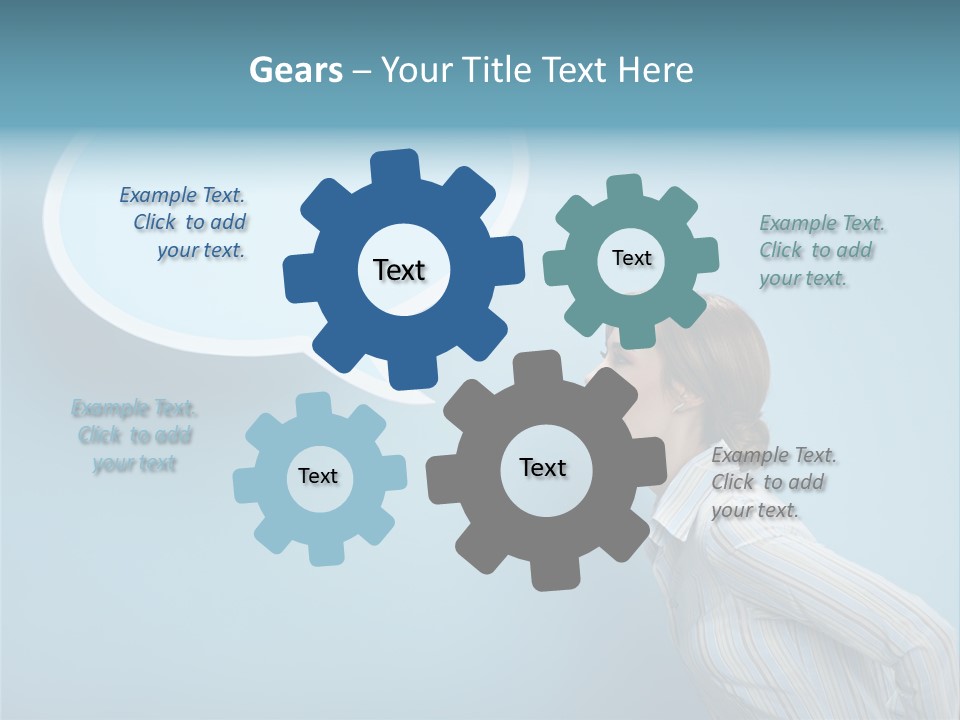 Gears – Your Title Text Here

Example Text. Click to add your text.

Text

Text

Example Text. Click to add your text.

Example Text. Click to add your text

Text

Text

Example Text. Click to add your text.